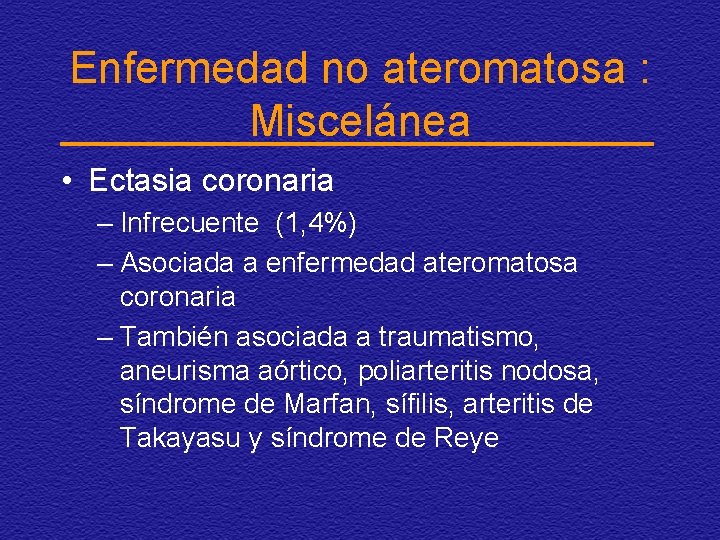 Enfermedad no ateromatosa : Miscelánea

• Ectasia coronaria
– Infrecuente (1,4%)
– Asociada a enfermedad ateromatosa coronaria
– También asociada a traumatismo, aneurisma aórtico, poliarteritis nodosa, síndrome de Marfan, sífilis, arteritis de Takayasu y síndrome de Reye